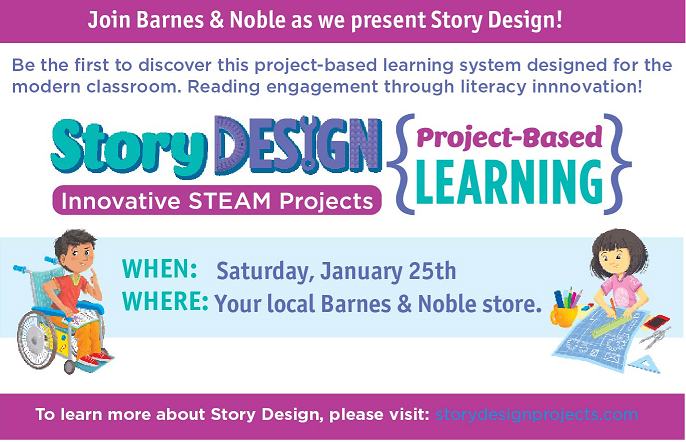 Join Barnes & Noble as we present Story Design!

Be the first to discover this project-based learning system designed for the modern classroom. Reading engagement through literacy innnovation!

Story DESIGN

Innovative STEAM Projects

{Project-Based LEARNING}

WHEN: Saturday, January 25th
WHERE: Your local Barnes & Noble store.

To learn more about Story Design, please visit: storydesignprojects.com